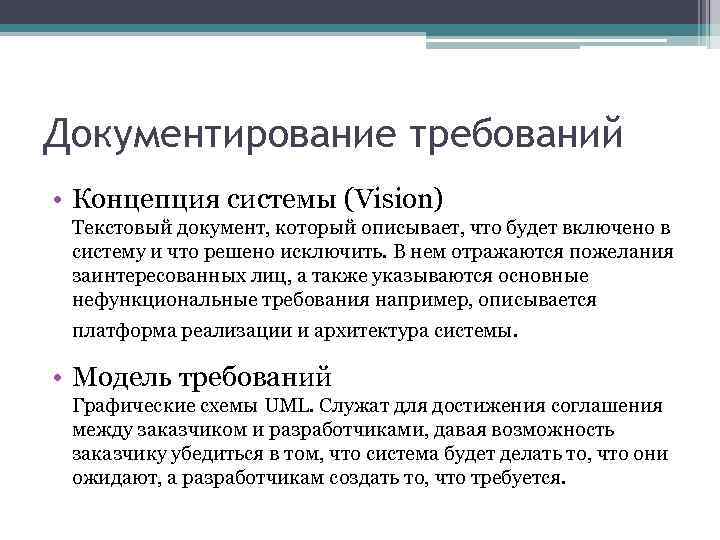 Документирование требований

• Концепция системы (Vision)
Текстовый документ, который описывает, что будет включено в систему и что решено исключить. В нем отражаются пожелания заинтересованных лиц, а также указываются основные нефункциональные требования например, описывается платформа реализации и архитектура системы.

• Модель требований
Графические схемы UML. Служат для достижения соглашения между заказчиком и разработчиками, давая возможность заказчику убедиться в том, что система будет делать то, что они ожидают, а разработчикам создать то, что требуется.